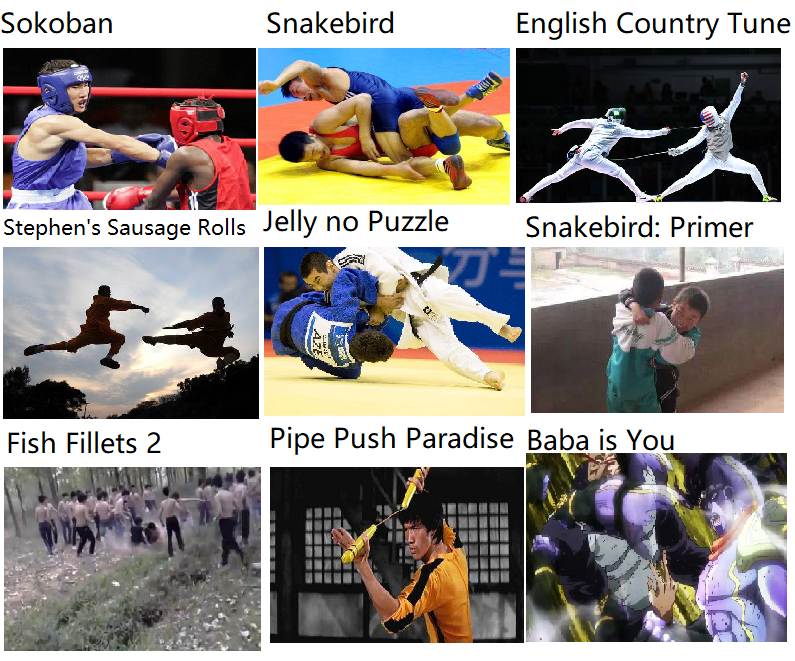 Sokoban

Snakebird

English Country Tune

Stephen's Sausage Rolls

Jelly no Puzzle

Snakebird: Primer

Fish Fillets 2

Pipe Push Paradise

Baba is You